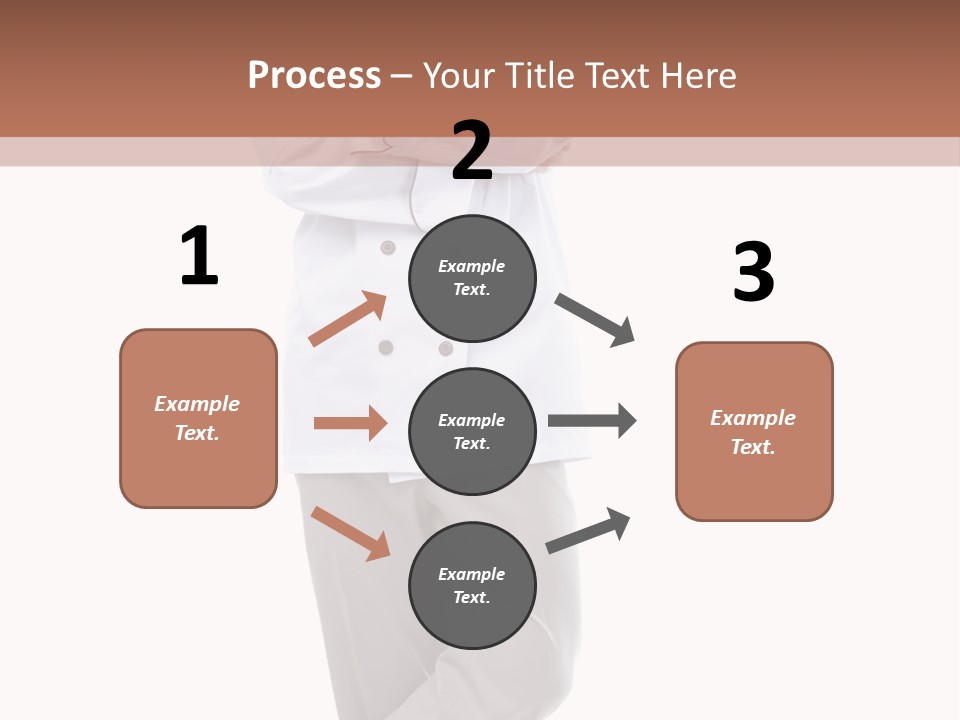 Process – Your Title Text Here

1

Example Text.

2

Example Text.

Example Text.

Example Text.

3

Example Text.